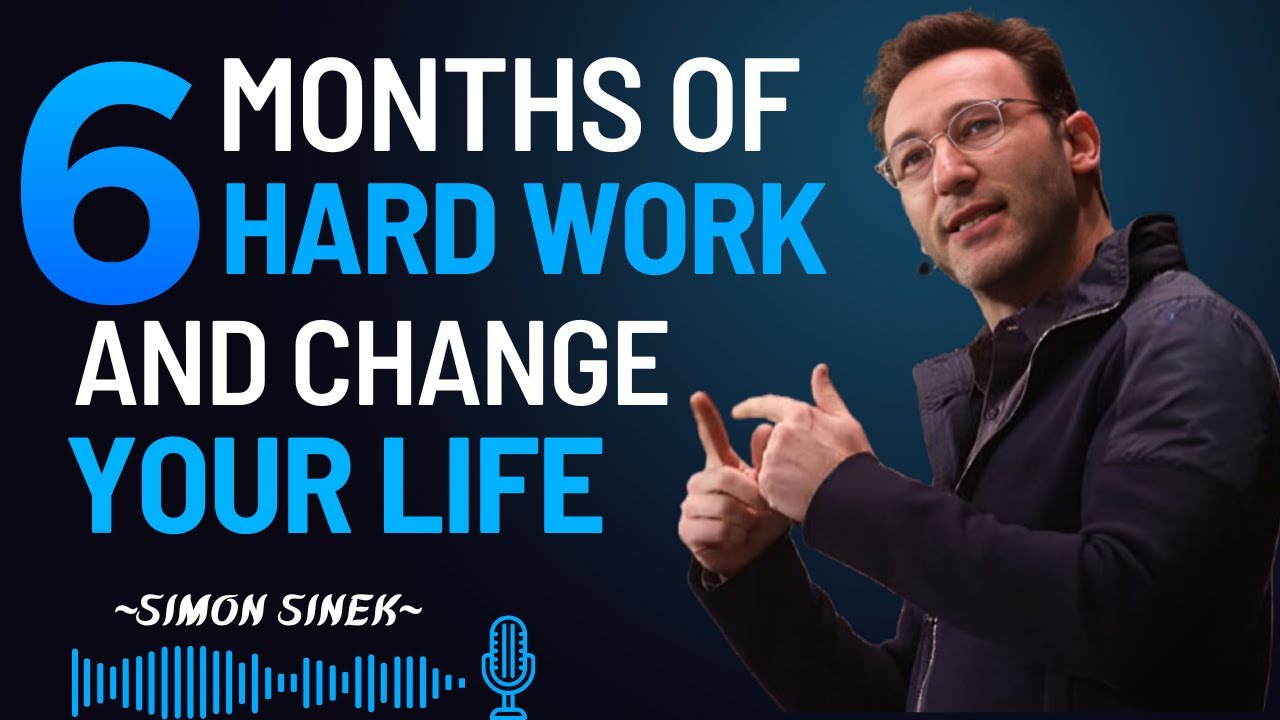 6 MONTHS OF HARD WORK AND CHANGE YOUR LIFE

~SIMON SINEK~